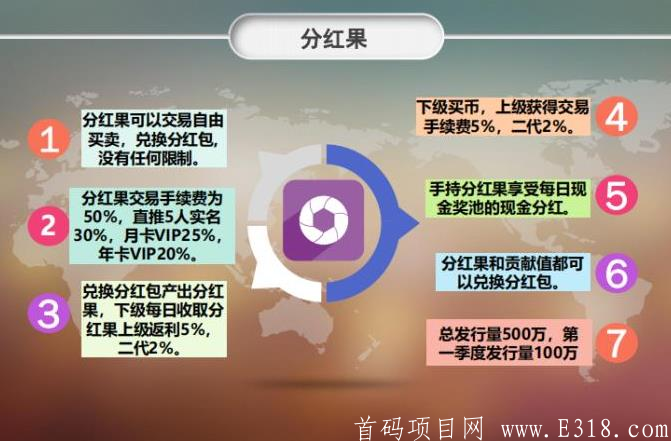 分红果

1 分红果可以交易自由买卖，兑换分红包，没有任何限制。

2 分红果交易手续费为50%，直推5人实名30%，月卡VIP25%，年卡VIP20%。

3 兑换分红包产出分红果，下级每日收取分红果上级返利5%，二代2%。

下级买币，上级获得交易手续费5%，二代2%。 4

手持分红果享受每日现金奖池的现金分红。 5

分红果和贡献值都可以兑换分红包。 6

总发行量500万，第一季度发行量100万 7

首码项目网 www.E318.com